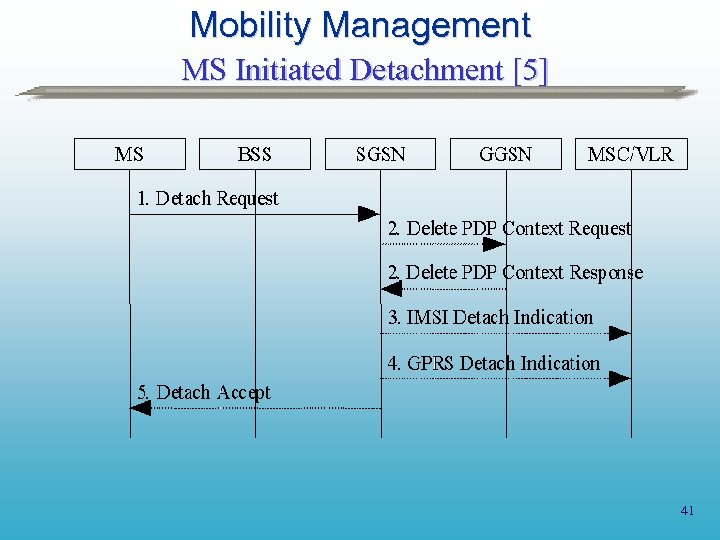 Mobility Management
MS Initiated Detachment [5]

MS
BSS
SGSN
GGSN
MSC/VLR

1. Detach Request
2. Delete PDP Context Request
2. Delete PDP Context Response
3. IMSI Detach Indication
4. GPRS Detach Indication
5. Detach Accept

41